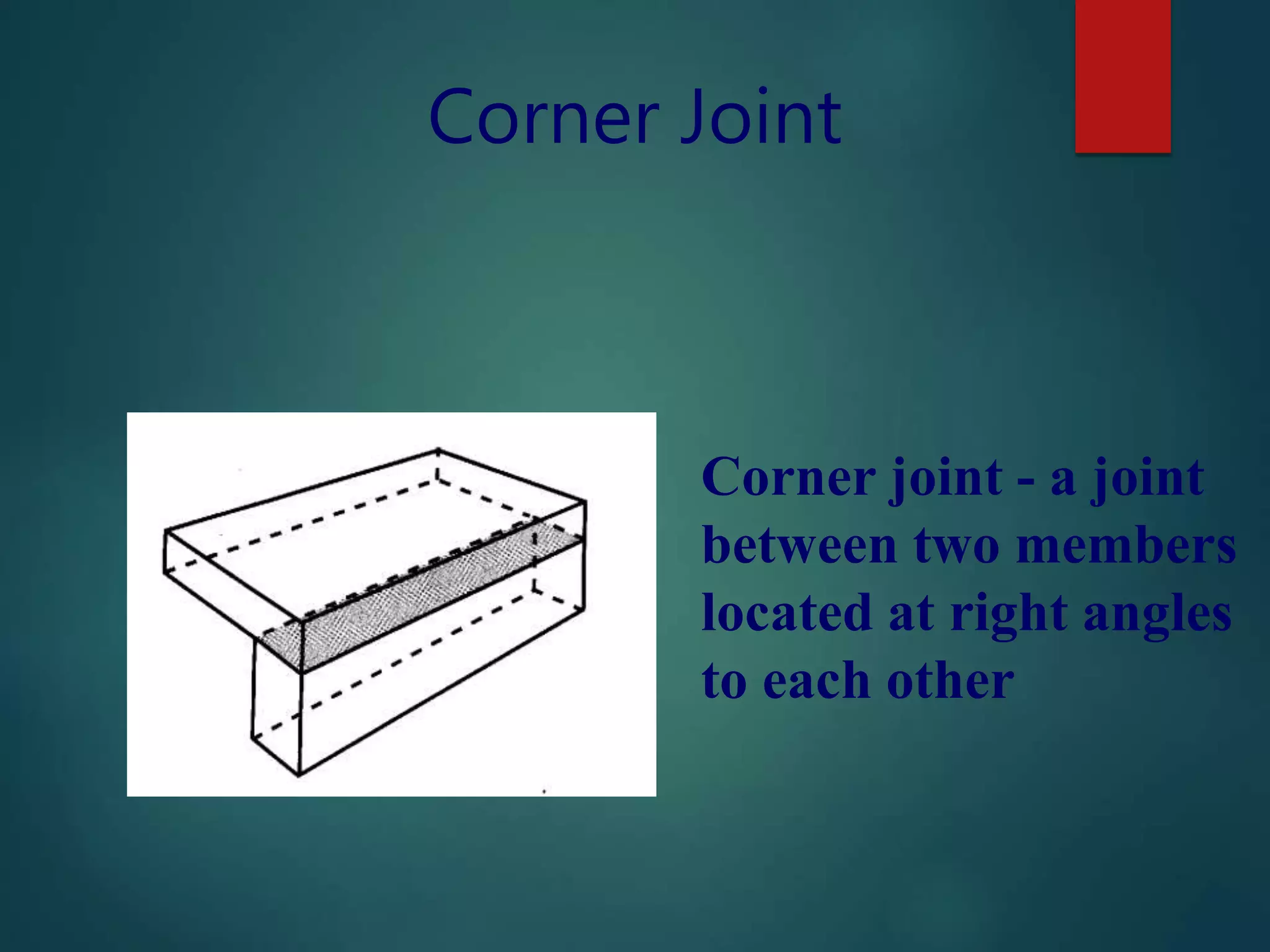 Corner Joint

Corner joint - a joint between two members located at right angles to each other